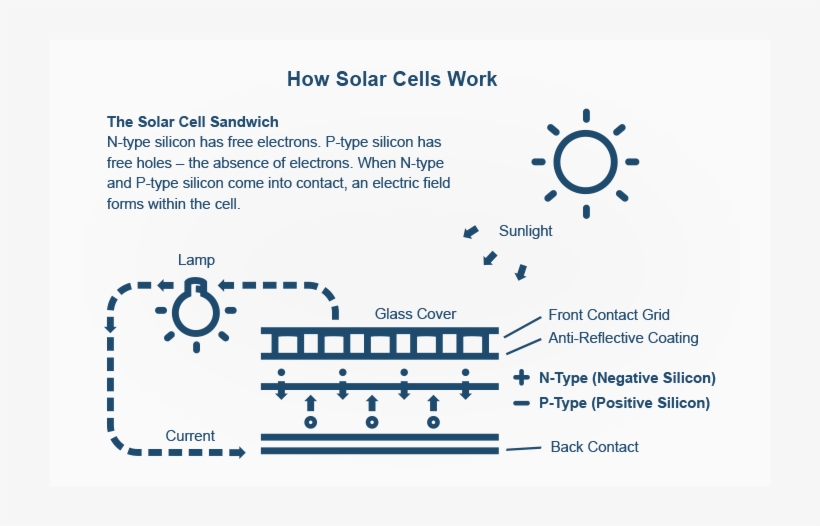 How Solar Cells Work

The Solar Cell Sandwich
N-type silicon has free electrons. P-type silicon has free holes – the absence of electrons. When N-type and P-type silicon come into contact, an electric field forms within the cell.

Sunlight

Lamp

Glass Cover

Front Contact Grid

Anti-Reflective Coating

+ N-Type (Negative Silicon)

− P-Type (Positive Silicon)

Current

Back Contact